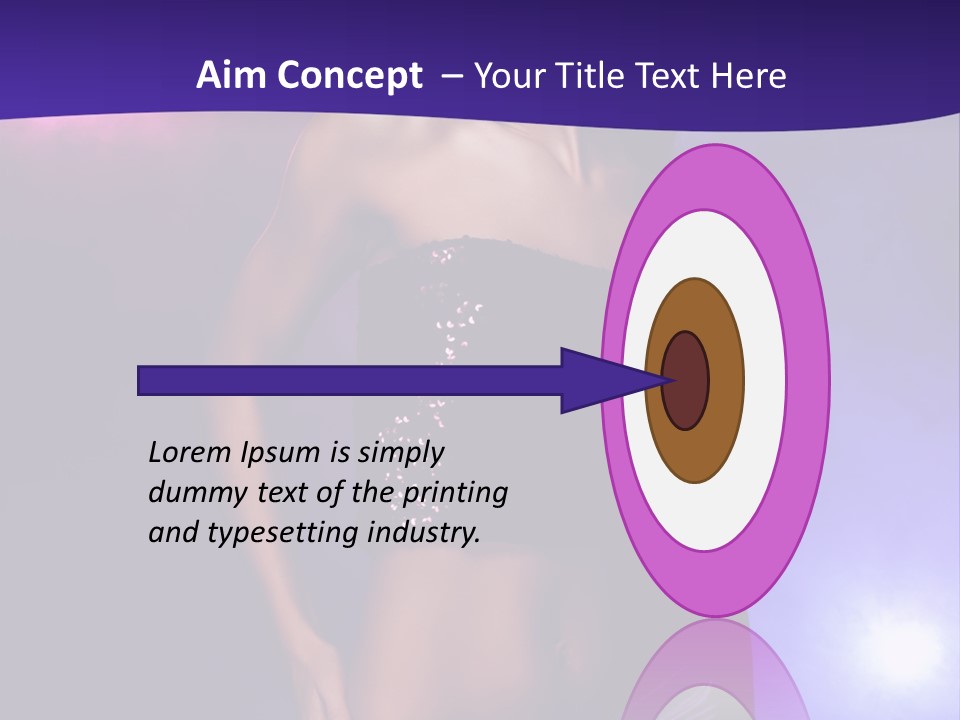 Aim Concept – Your Title Text Here

Lorem Ipsum is simply dummy text of the printing and typesetting industry.